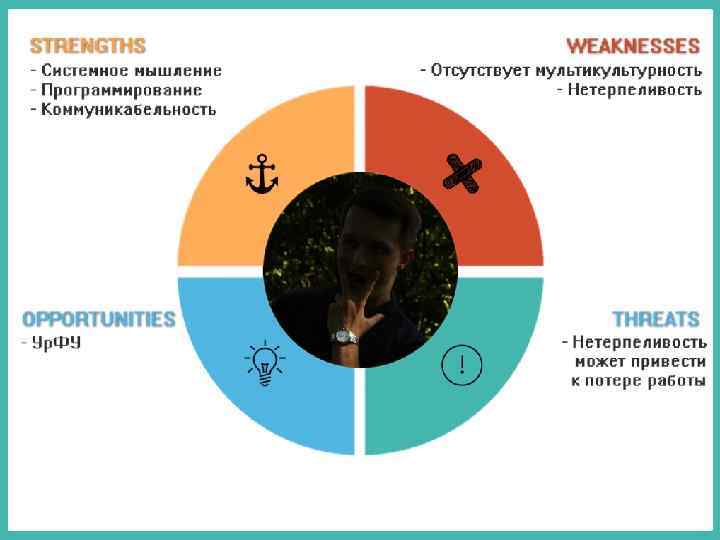 STRENGTHS
- Системное мышление
- Программирование
- Коммуникабельность

WEAKNESSES
- Отсутствует мультикультурность
- Нетерпеливость

OPPORTUNITIES
- УрФУ

THREATS
- Нетерпеливость может привести к потере работы